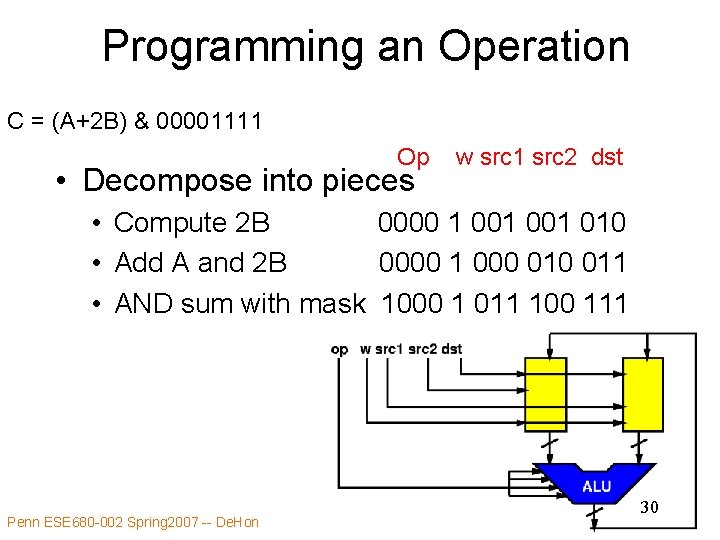 Programming an Operation

C = (A+2B) & 00001111

Op w src1 src2 dst

• Decompose into pieces
  • Compute 2B 0000 1 001 001 010
  • Add A and 2B 0000 1 000 010 011
  • AND sum with mask 1000 1 011 100 111

op w src1 src2 dst

ALU

30

Penn ESE680-002 Spring2007 -- DeHon